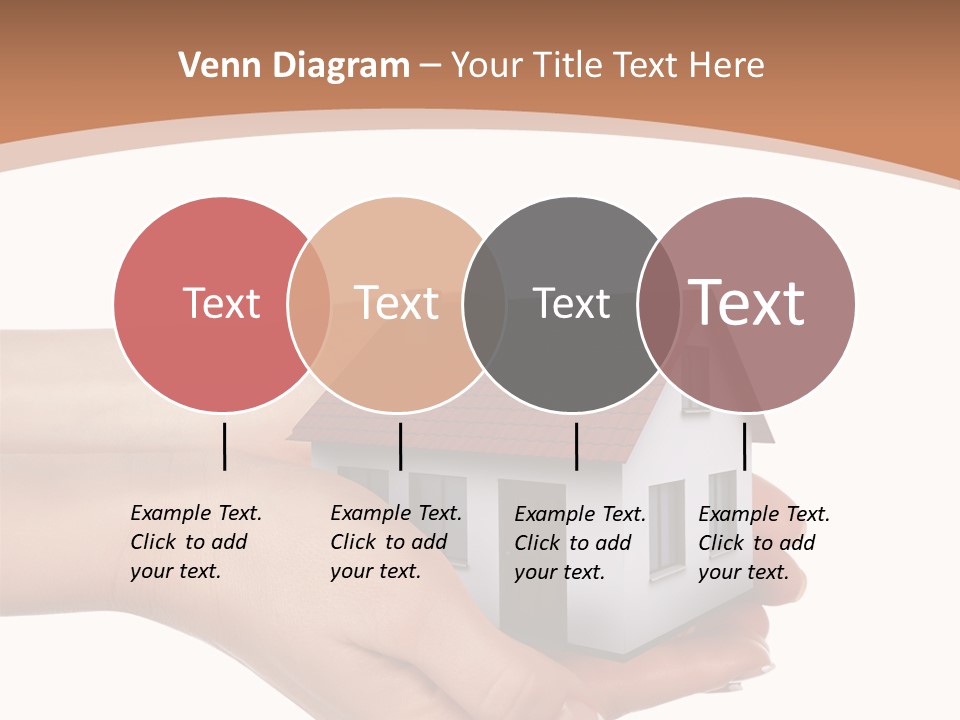 Venn Diagram – Your Title Text Here

Text

Text

Text

Text

Example Text. Click to add your text.

Example Text. Click to add your text.

Example Text. Click to add your text.

Example Text. Click to add your text.